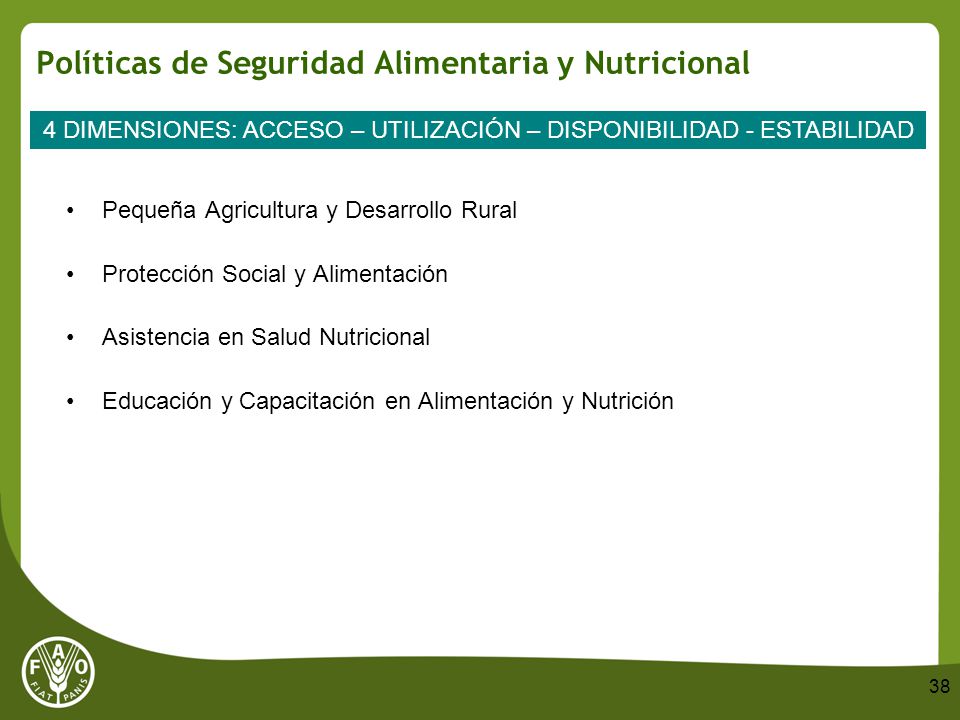 Políticas de Seguridad Alimentaria y Nutricional

4 DIMENSIONES: ACCESO – UTILIZACIÓN – DISPONIBILIDAD - ESTABILIDAD

• Pequeña Agricultura y Desarrollo Rural

• Protección Social y Alimentación

• Asistencia en Salud Nutricional

• Educación y Capacitación en Alimentación y Nutrición

F A O
FIAT PANIS

38